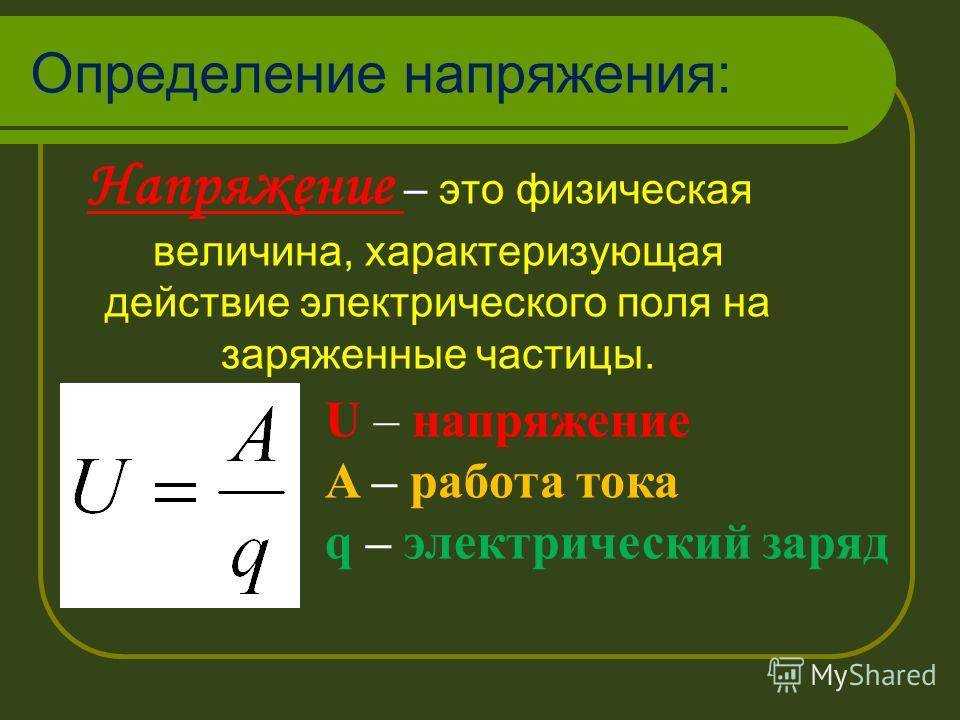 Определение напряжения:

Напряжение – это физическая величина, характеризующая действие электрического поля на заряженные частицы.

$U = \frac{A}{q}$

U – напряжение
A – работа тока
q – электрический заряд

MyShared